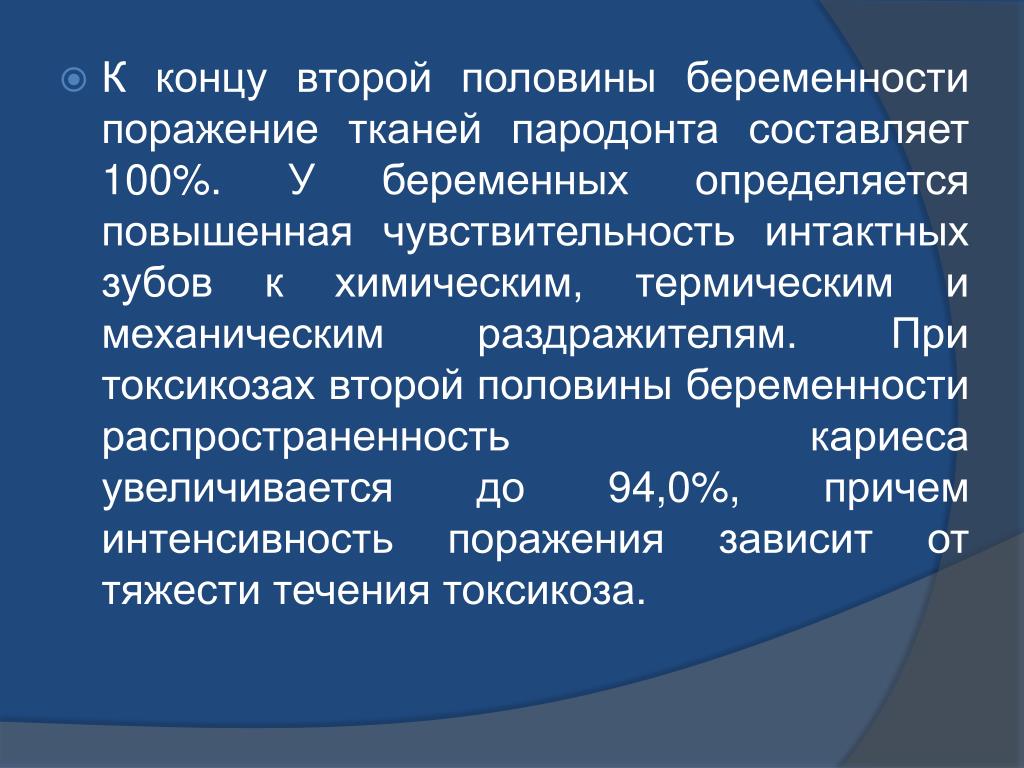 К концу второй половины беременности поражение тканей пародонта составляет 100%. У беременных определяется повышенная чувствительность интактных зубов к химическим, термическим и механическим раздражителям. При токсикозах второй половины беременности распространенность кариеса увеличивается до 94,0%, причем интенсивность поражения зависит от тяжести течения токсикоза.